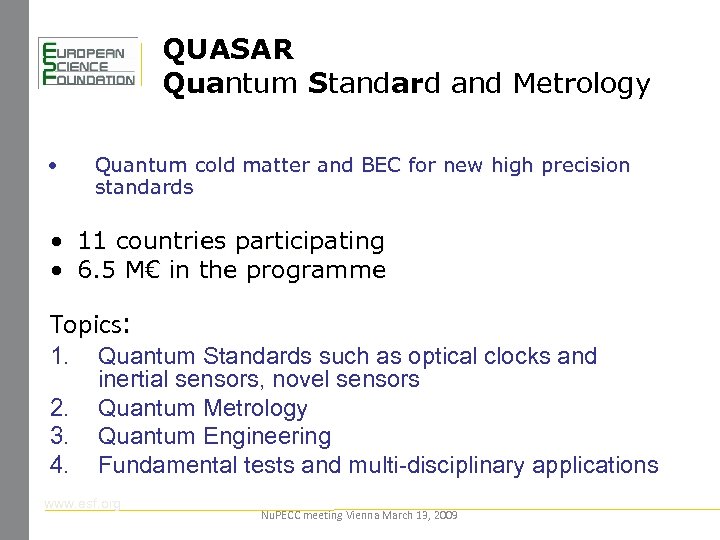 EUROPEAN
SCIENCE
FOUNDATION

QUASAR
Quantum Standard and Metrology

• Quantum cold matter and BEC for new high precision standards

• 11 countries participating
• 6.5 M€ in the programme

Topics:
1. Quantum Standards such as optical clocks and inertial sensors, novel sensors
2. Quantum Metrology
3. Quantum Engineering
4. Fundamental tests and multi-disciplinary applications

www.esf.org

NuPECC meeting Vienna March 13, 2009